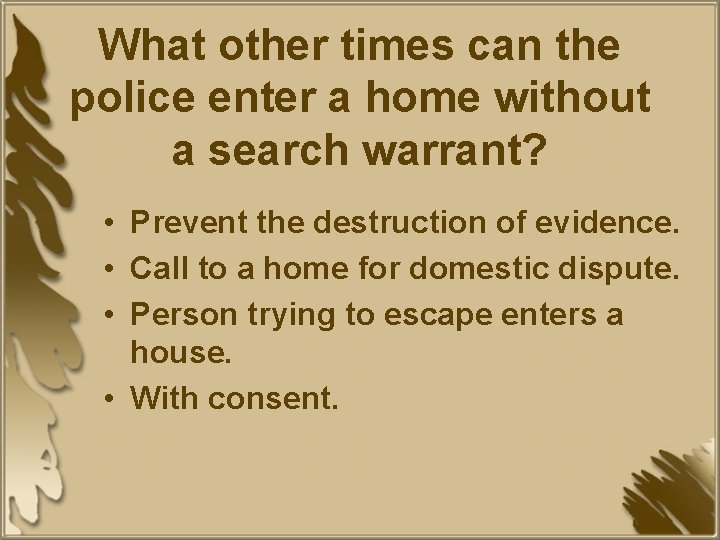 What other times can the police enter a home without a search warrant?

• Prevent the destruction of evidence.
• Call to a home for domestic dispute.
• Person trying to escape enters a house.
• With consent.